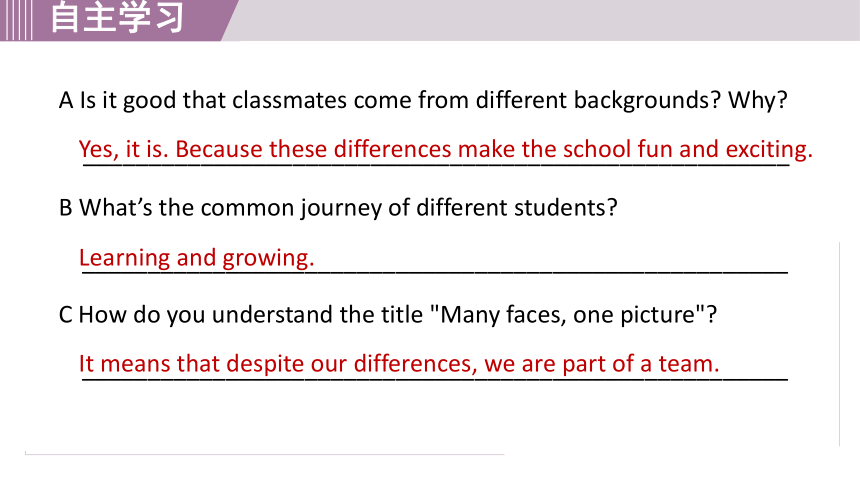 自主学习

A Is it good that classmates come from different backgrounds? Why?

Yes, it is. Because these differences make the school fun and exciting.

B What’s the common journey of different students?

Learning and growing.

C How do you understand the title "Many faces, one picture"?

It means that despite our differences, we are part of a team.